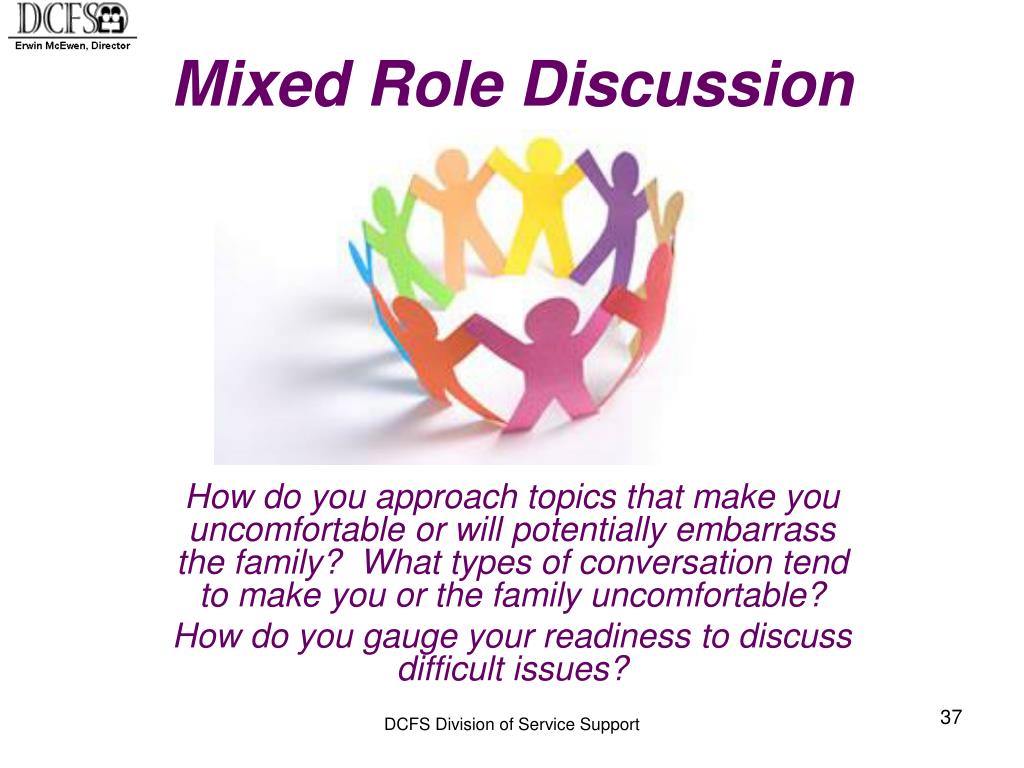 DCFS
Erwin McEwen, Director

Mixed Role Discussion

How do you approach topics that make you uncomfortable or will potentially embarrass the family? What types of conversation tend to make you or the family uncomfortable?

How do you gauge your readiness to discuss difficult issues?

DCFS Division of Service Support

37